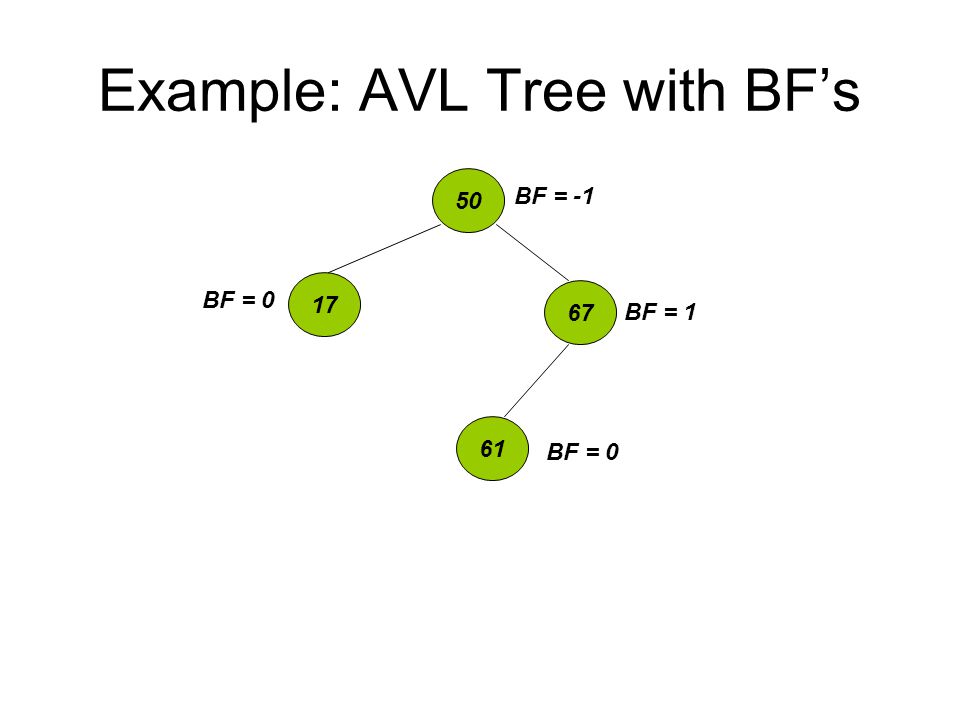 Example: AVL Tree with BF’s

50
BF = -1

BF = 0
17

67
BF = 1

61
BF = 0